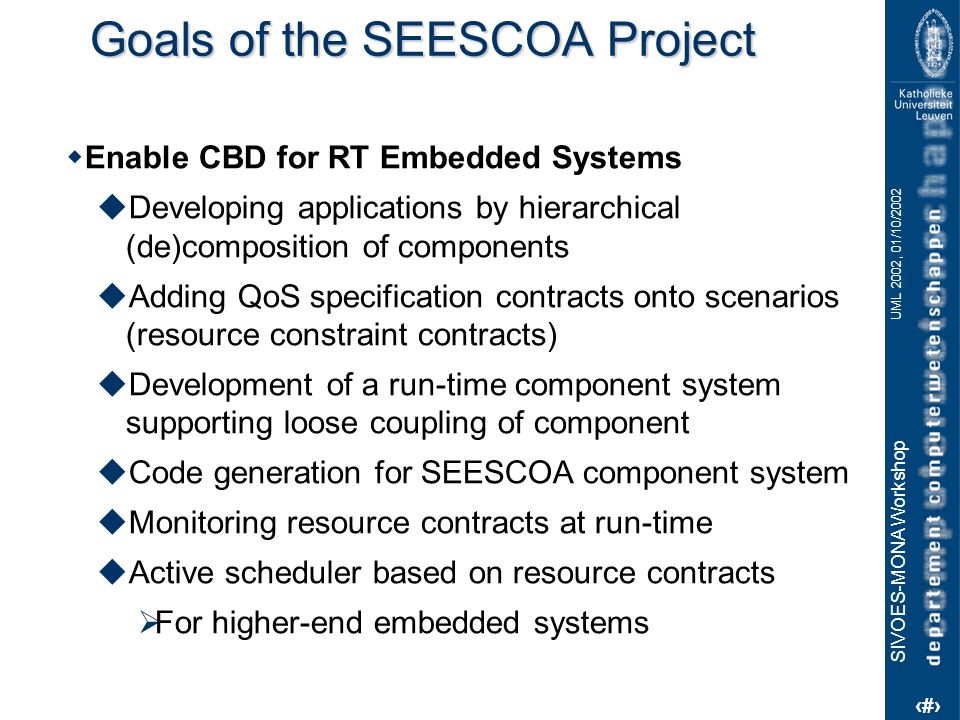 Goals of the SEESCOA Project

Enable CBD for RT Embedded Systems

Developing applications by hierarchical (de)composition of components

Adding QoS specification contracts onto scenarios (resource constraint contracts)

Development of a run-time component system supporting loose coupling of component

Code generation for SEESCOA component system

Monitoring resource contracts at run-time

Active scheduler based on resource contracts

For higher-end embedded systems

Katholieke Universiteit Leuven

UML 2002, 01/10/2002

SIVOES-MONA Workshop

departement computerwetenschappen

‹#›